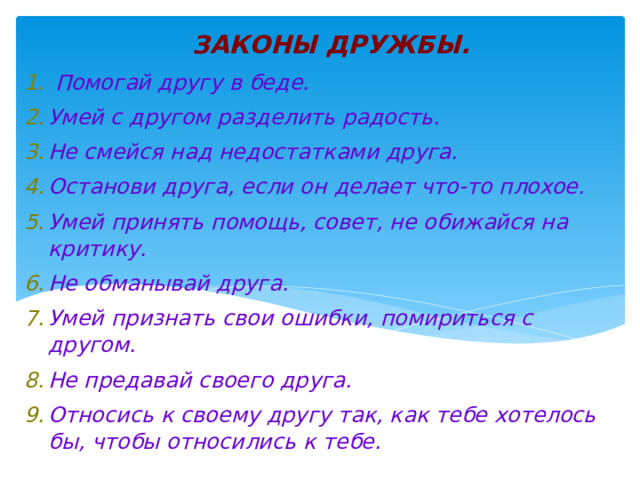 ЗАКОНЫ ДРУЖБЫ.

1. Помогай другу в беде.
2. Умей с другом разделить радость.
3. Не смейся над недостатками друга.
4. Останови друга, если он делает что-то плохое.
5. Умей принять помощь, совет, не обижайся на критику.
6. Не обманывай друга.
7. Умей признать свои ошибки, помириться с другом.
8. Не предавай своего друга.
9. Относись к своему другу так, как тебе хотелось бы, чтобы относились к тебе.